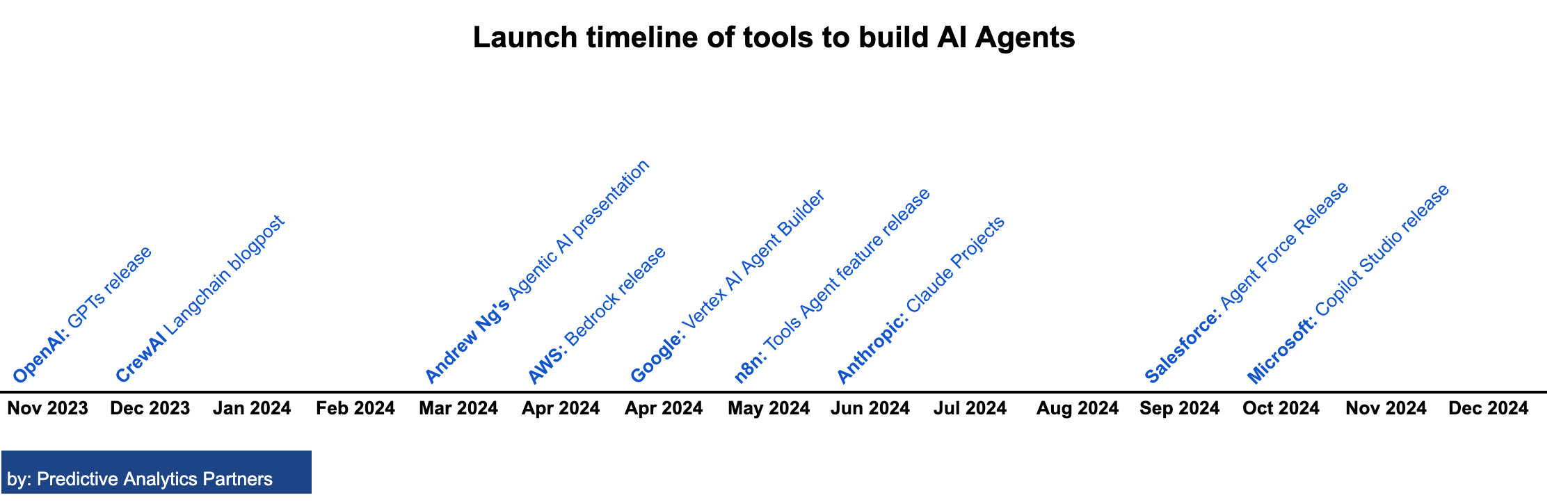 Launch timeline of tools to build AI Agents

OpenAI: GPTs release

CrewAI Langchain blogpost

Andrew Ng's Agentic AI presentation

AWS: Bedrock release

Google: Vertex AI Agent Builder

n8n: Tools Agent feature release

Anthropic: Claude Projects

Salesforce: Agent Force Release

Microsoft: Copilot Studio release

Nov 2023 Dec 2023 Jan 2024 Feb 2024 Mar 2024 Apr 2024 Apr 2024 May 2024 Jun 2024 Jul 2024 Aug 2024 Sep 2024 Oct 2024 Nov 2024 Dec 2024

by: Predictive Analytics Partners